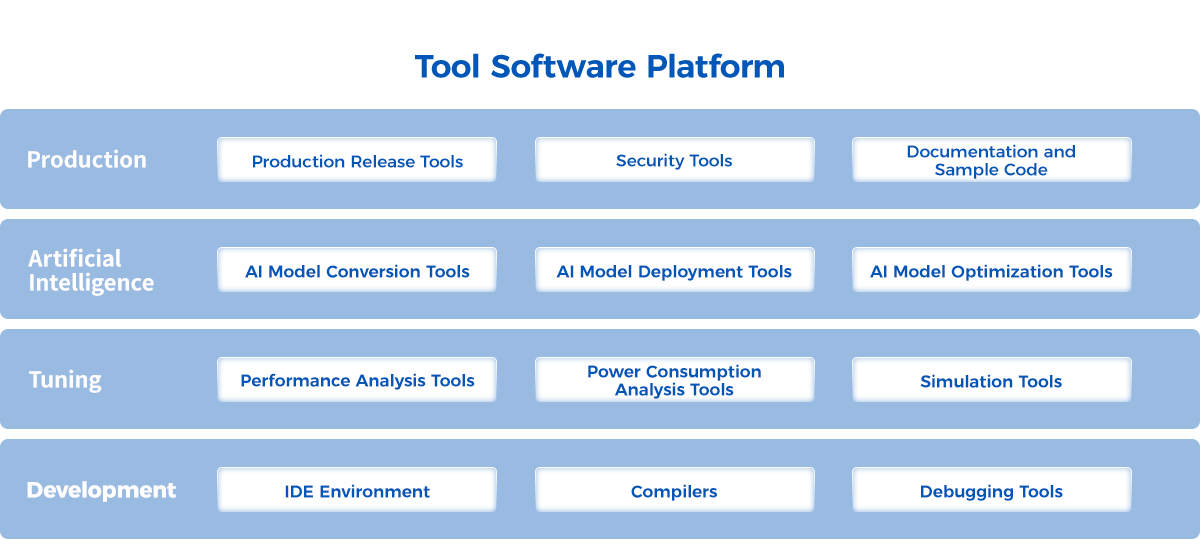 Tool Software Platform

Production
Production Release Tools
Security Tools
Documentation and Sample Code

Artificial Intelligence
AI Model Conversion Tools
AI Model Deployment Tools
AI Model Optimization Tools

Tuning
Performance Analysis Tools
Power Consumption Analysis Tools
Simulation Tools

Development
IDE Environment
Compilers
Debugging Tools